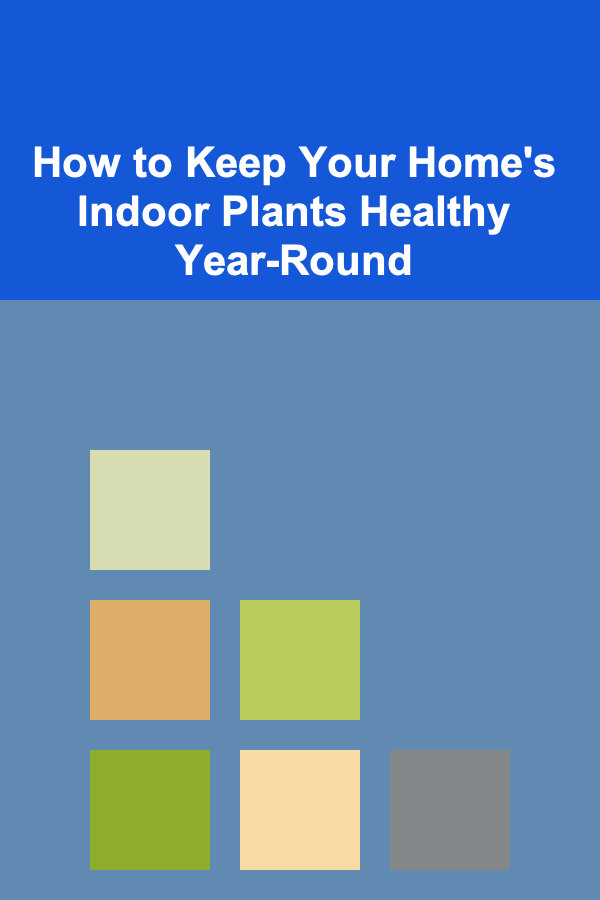 How to Keep Your Home's Indoor Plants Healthy Year-Round